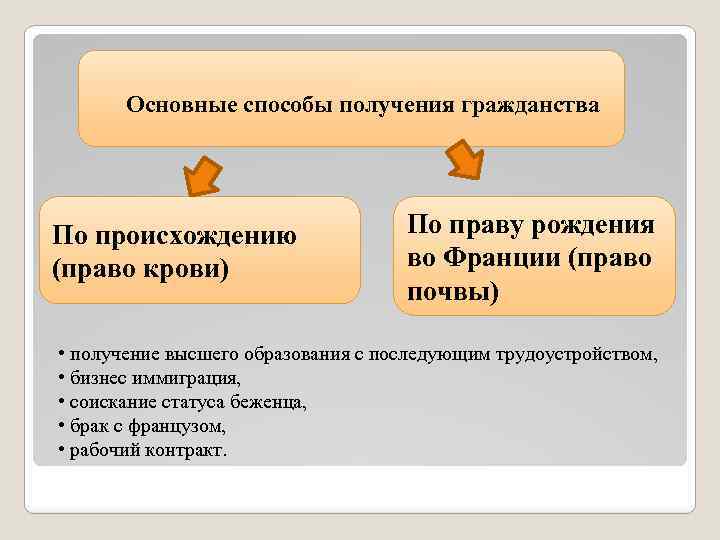 Основные способы получения гражданства

По происхождению (право крови)

По праву рождения во Франции (право почвы)

• получение высшего образования с последующим трудоустройством,
• бизнес иммиграция,
• соискание статуса беженца,
• брак с французом,
• рабочий контракт.